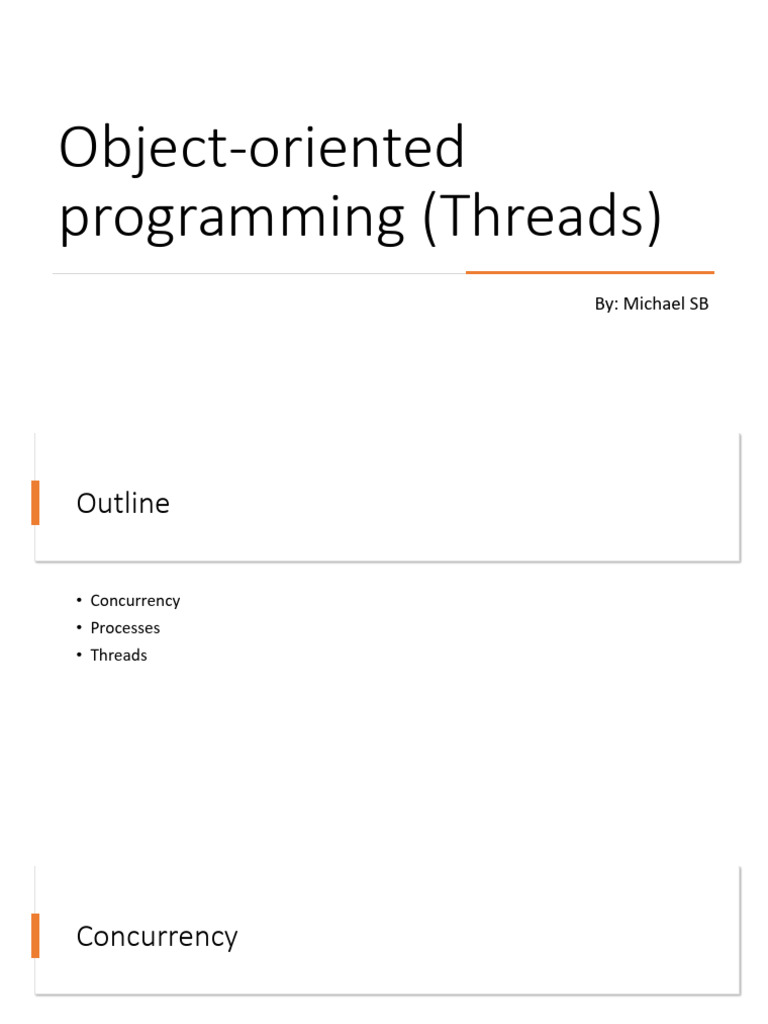 Object-oriented programming (Threads)

By: Michael SB

Outline

• Concurrency
• Processes
• Threads

Concurrency